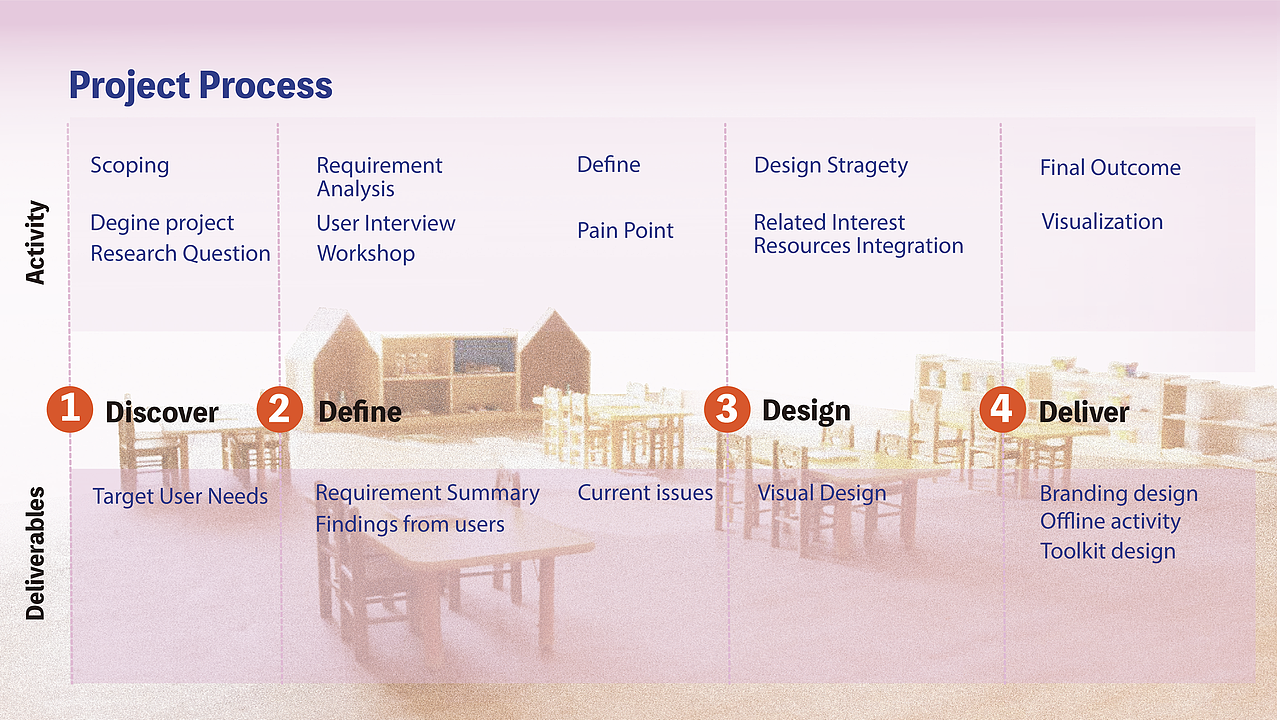 Project Process

Activity

Scoping

Degine project
Research Question

Requirement Analysis
User Interview
Workshop

Define

Pain Point

Design Stragety

Related Interest Resources Integration

Final Outcome

Visualization

1 Discover
2 Define
3 Design
4 Deliver

Deliverables

Target User Needs

Requirement Summary
Findings from users

Current issues

Visual Design

Branding design
Offline activity
Toolkit design